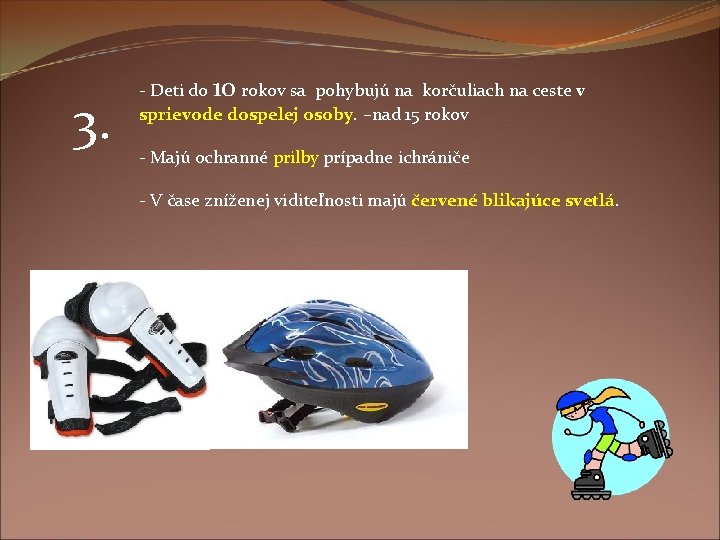 3.

- Deti do 10 rokov sa pohybujú na korčuliach na ceste v sprievode dospelej osoby. –nad 15 rokov

- Majú ochranné prilby prípadne ichrániče

- V čase zníženej viditeľnosti majú červené blikajúce svetlá.